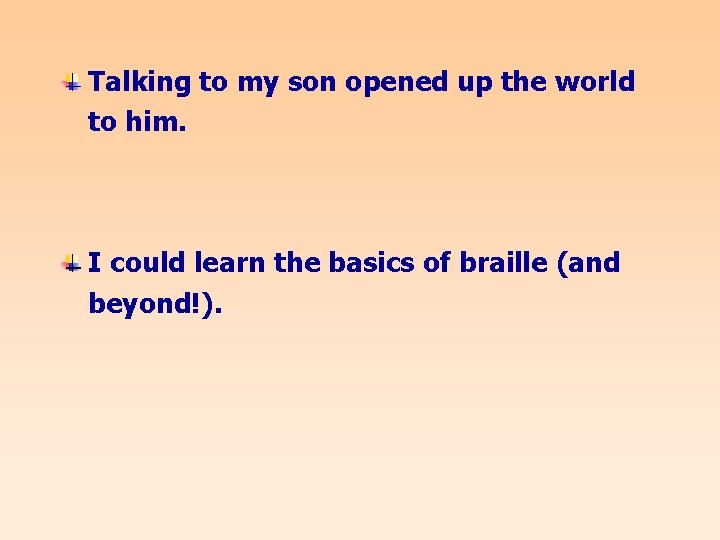 Talking to my son opened up the world to him.

I could learn the basics of braille (and beyond!).